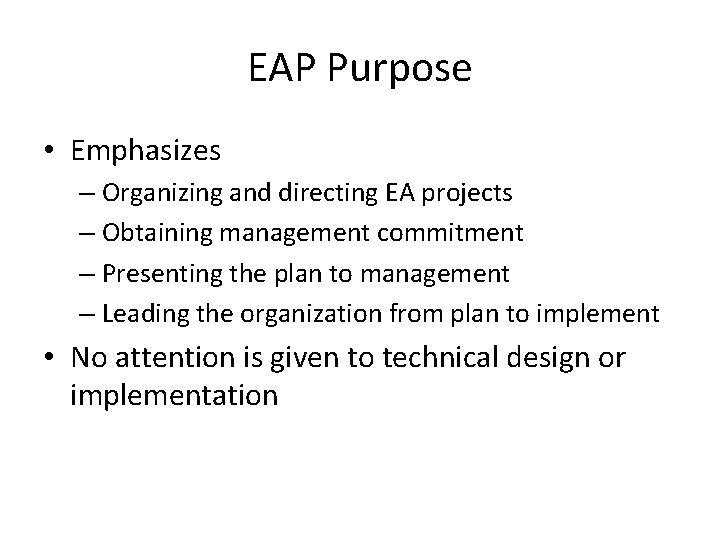 EAP Purpose

• Emphasizes
– Organizing and directing EA projects
– Obtaining management commitment
– Presenting the plan to management
– Leading the organization from plan to implement

• No attention is given to technical design or implementation